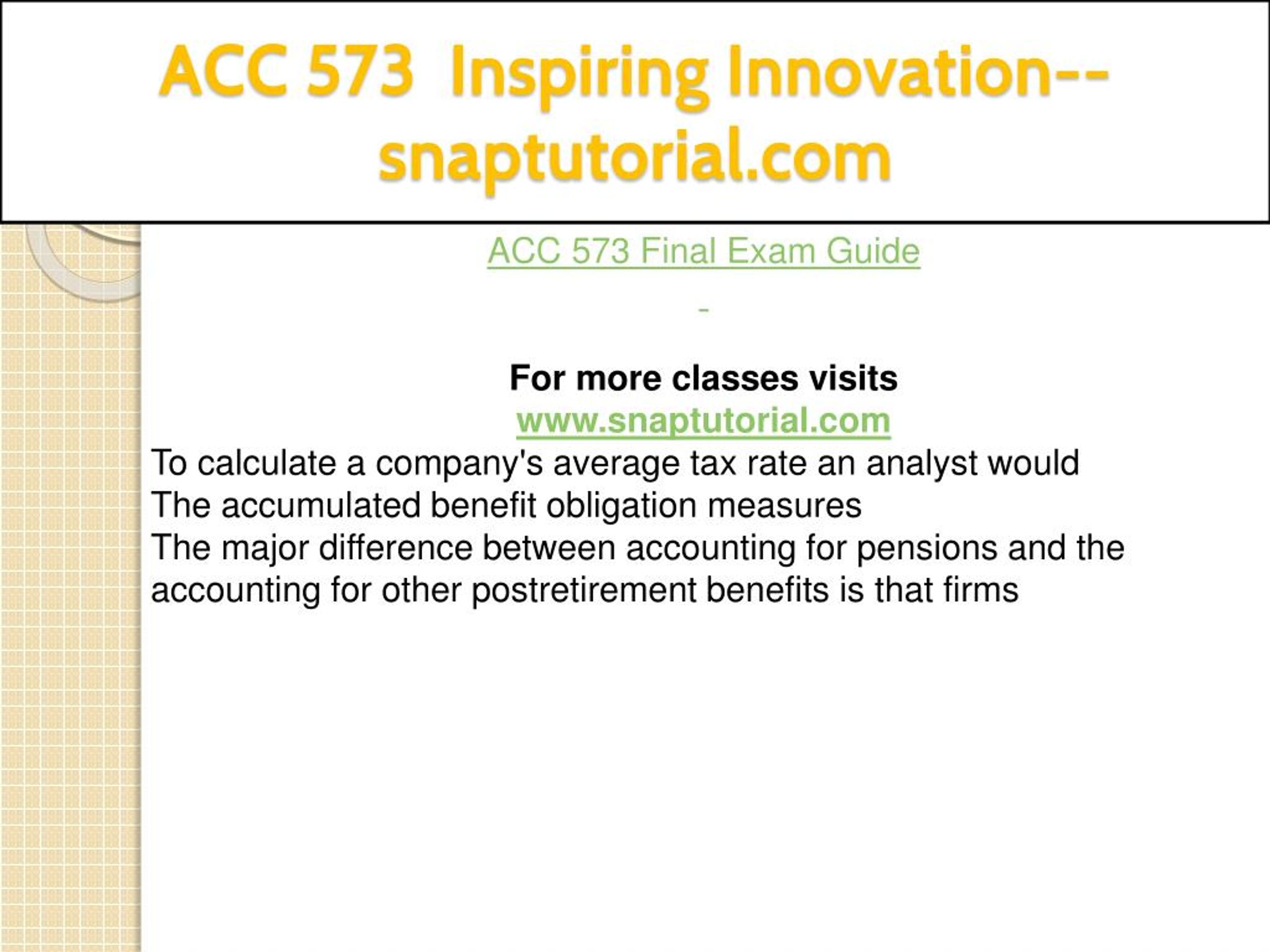 ACC 573 Inspiring Innovation--snaptutorial.com

ACC 573 Final Exam Guide

-

For more classes visits
www.snaptutorial.com

To calculate a company's average tax rate an analyst would
The accumulated benefit obligation measures
The major difference between accounting for pensions and the accounting for other postretirement benefits is that firms